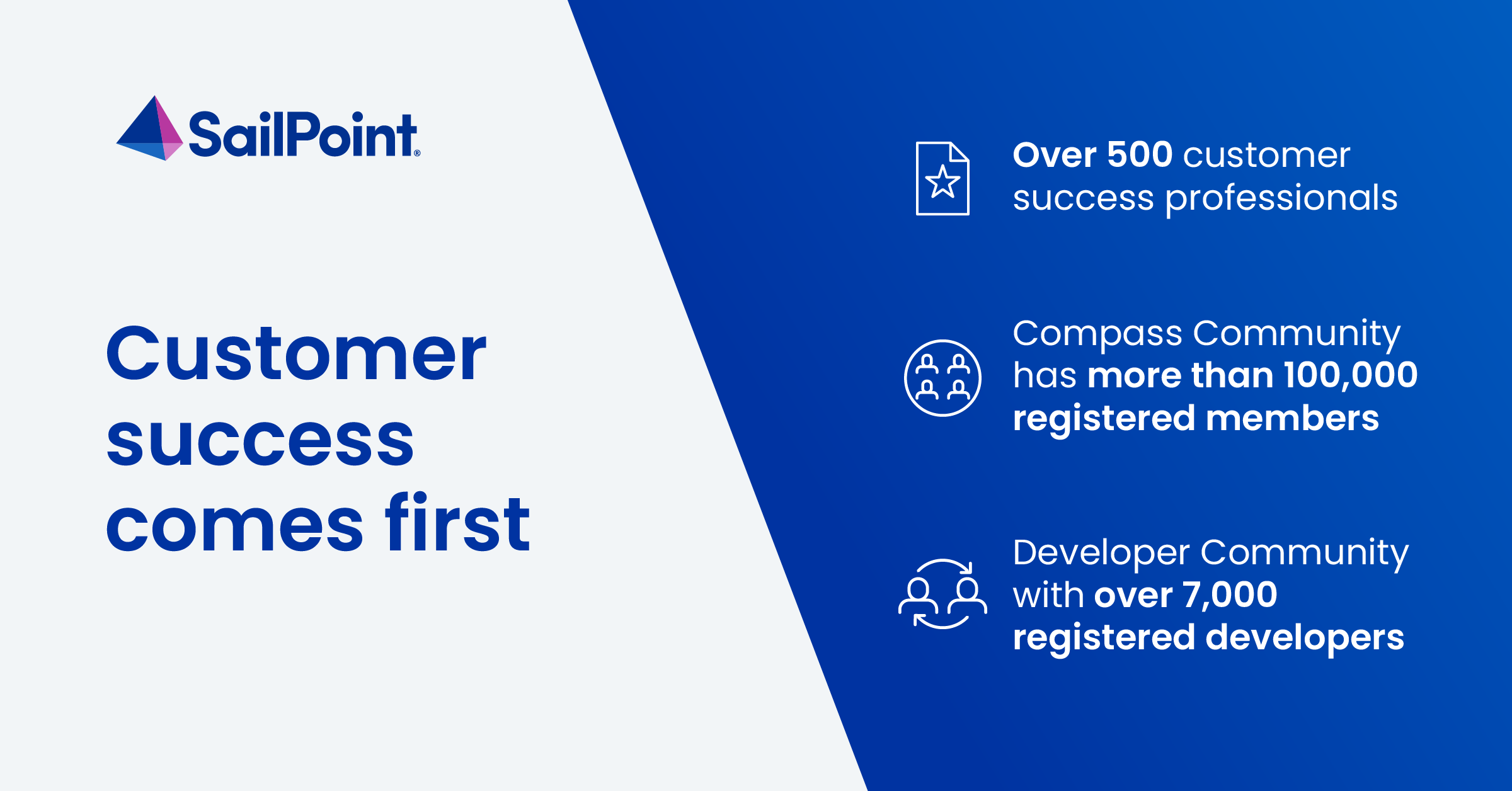 SailPoint®

Customer success comes first

Over 500 customer success professionals

Compass Community has more than 100,000 registered members

Developer Community with over 7,000 registered developers